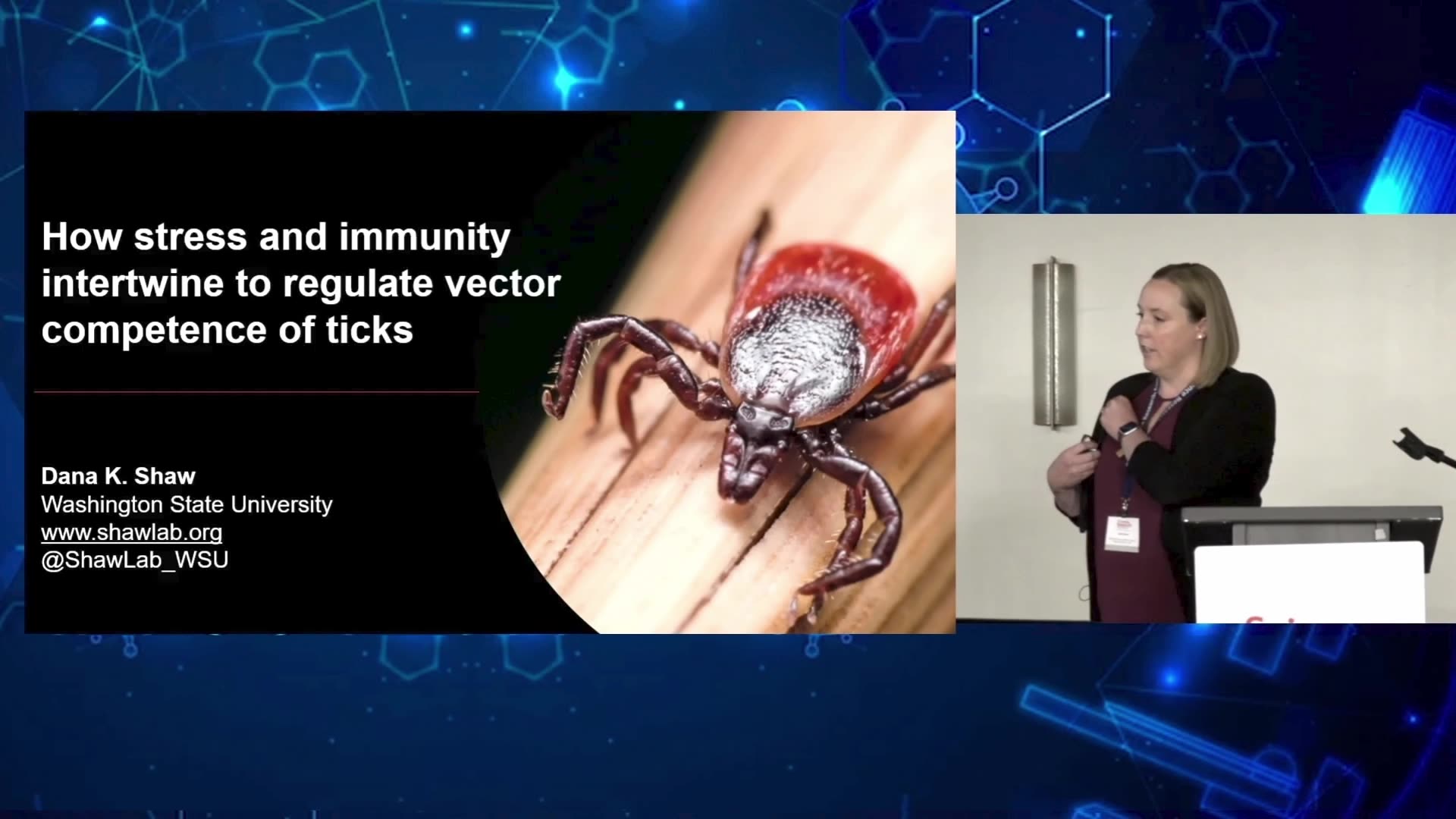 How stress and immunity intertwine to regulate vector competence of ticks

Dana K. Shaw
Washington State University
www.shawlab.org
@ShawLab_WSU